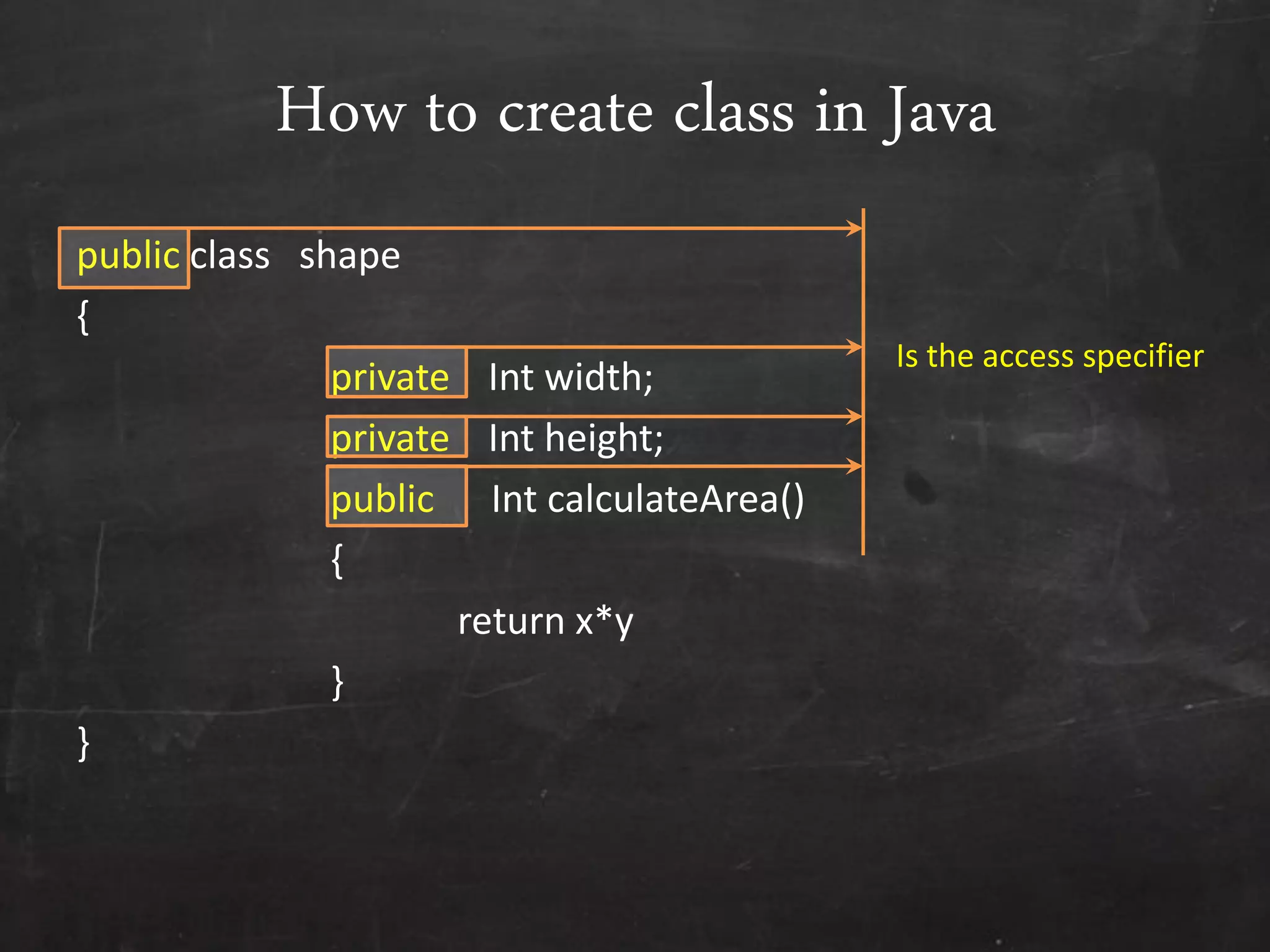 How to create class in Java

public class shape
{
private Int width;
private Int height;
public Int calculateArea()
{
return x*y
}
}

Is the access specifier